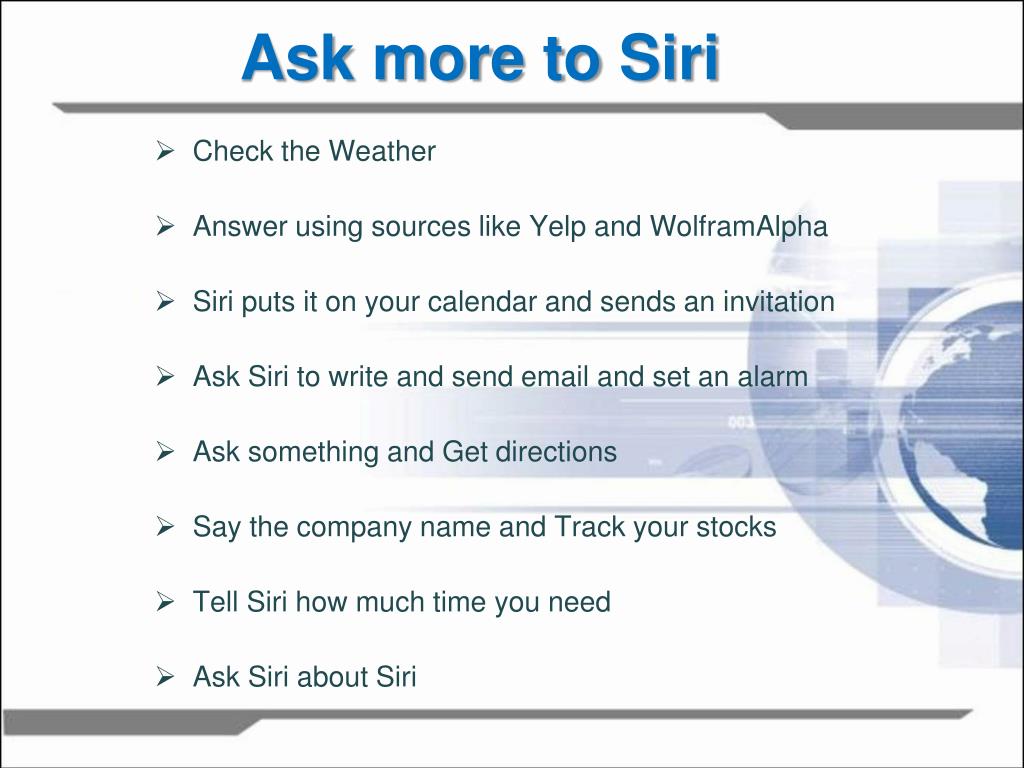 Ask more to Siri

➢ Check the Weather

➢ Answer using sources like Yelp and WolframAlpha

➢ Siri puts it on your calendar and sends an invitation

➢ Ask Siri to write and send email and set an alarm

➢ Ask something and Get directions

➢ Say the company name and Track your stocks

➢ Tell Siri how much time you need

➢ Ask Siri about Siri